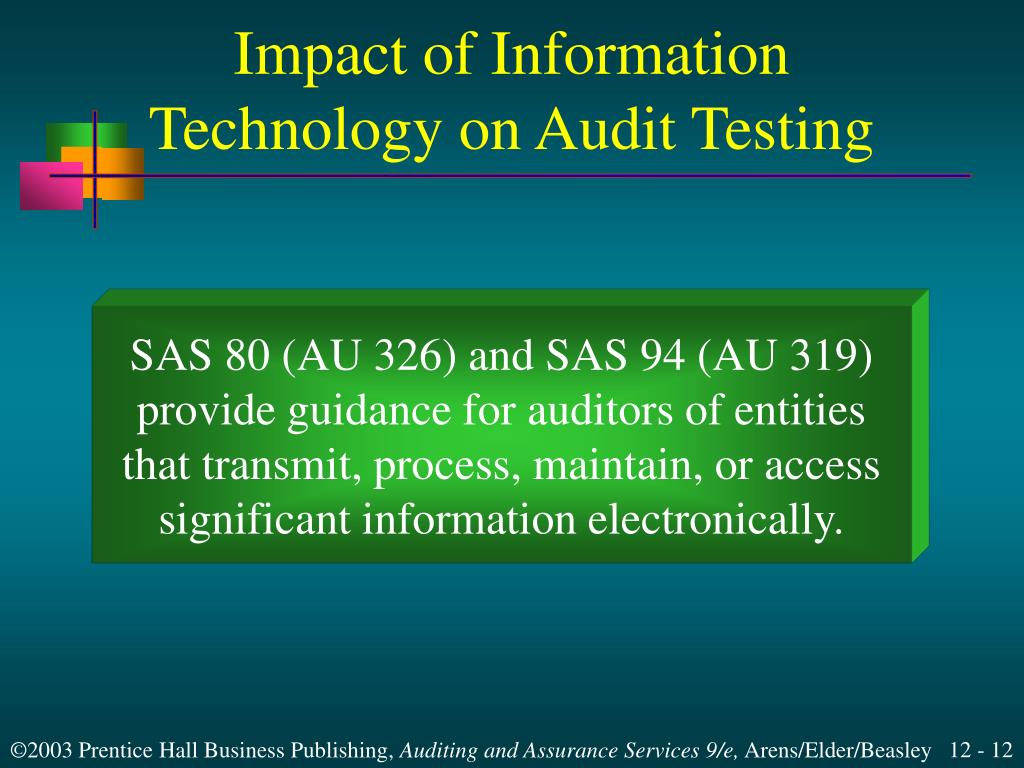 Impact of Information Technology on Audit Testing

SAS 80 (AU 326) and SAS 94 (AU 319) provide guidance for auditors of entities that transmit, process, maintain, or access significant information electronically.

©2003 Prentice Hall Business Publishing, Auditing and Assurance Services 9/e, Arens/Elder/Beasley 12 - 12